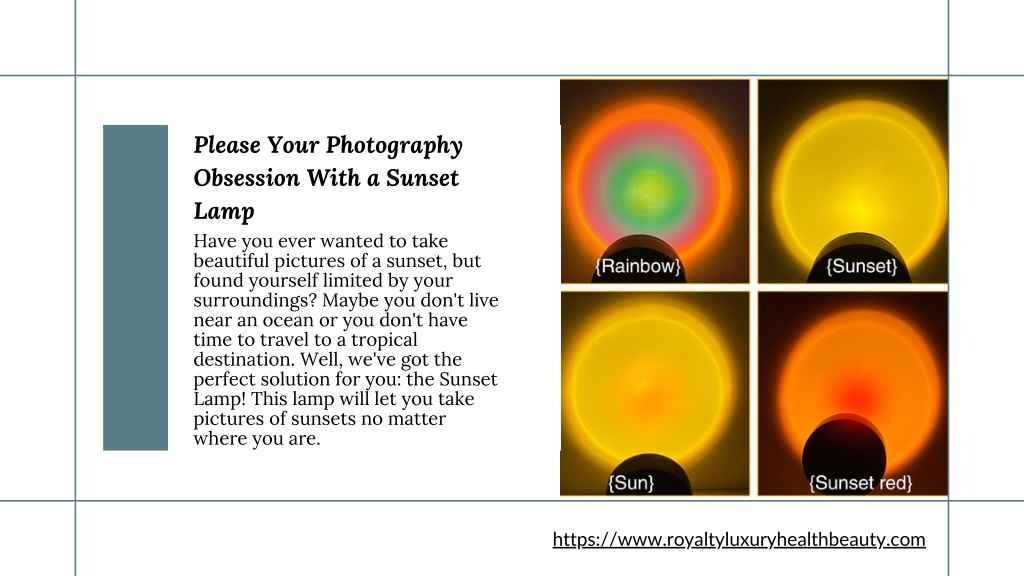 Please Your Photography Obsession With a Sunset Lamp

Have you ever wanted to take beautiful pictures of a sunset, but found yourself limited by your surroundings? Maybe you don't live near an ocean or you don't have time to travel to a tropical destination. Well, we've got the perfect solution for you: the Sunset Lamp! This lamp will let you take pictures of sunsets no matter where you are.

{Rainbow}

{Sunset}

{Sun}

{Sunset red}

https://www.royaltyluxuryhealthbeauty.com